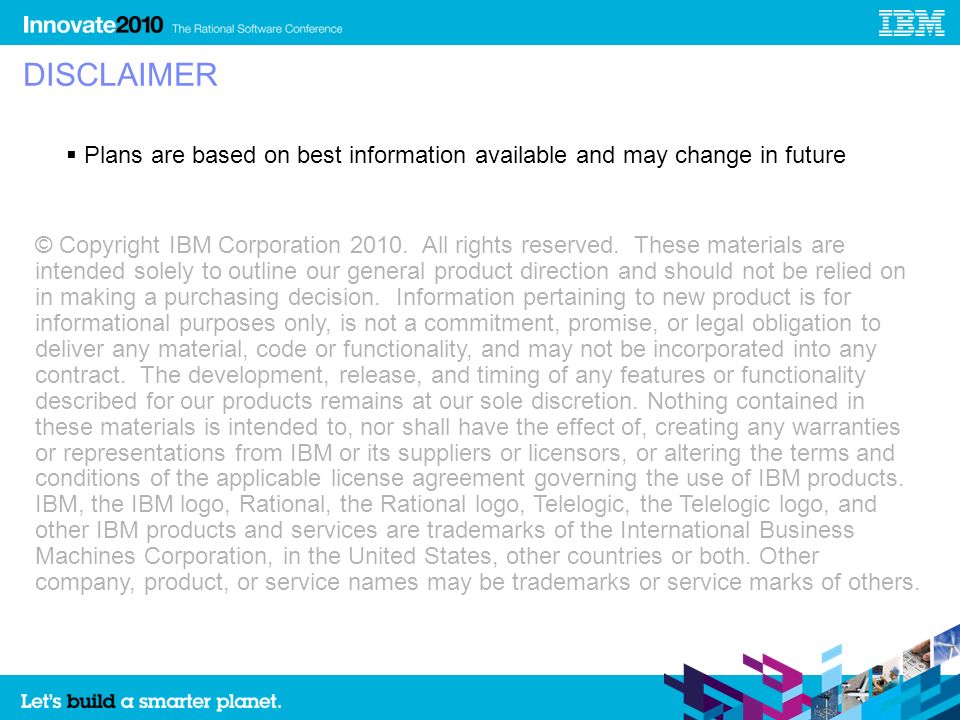 Innovate2010 The Rational Software Conference

IBM

DISCLAIMER

▪ Plans are based on best information available and may change in future

© Copyright IBM Corporation 2010. All rights reserved. These materials are intended solely to outline our general product direction and should not be relied on in making a purchasing decision. Information pertaining to new product is for informational purposes only, is not a commitment, promise, or legal obligation to deliver any material, code or functionality, and may not be incorporated into any contract. The development, release, and timing of any features or functionality described for our products remains at our sole discretion. Nothing contained in these materials is intended to, nor shall have the effect of, creating any warranties or representations from IBM or its suppliers or licensors, or altering the terms and conditions of the applicable license agreement governing the use of IBM products. IBM, the IBM logo, Rational, the Rational logo, Telelogic, the Telelogic logo, and other IBM products and services are trademarks of the International Business Machines Corporation, in the United States, other countries or both. Other company, product, or service names may be trademarks or service marks of others.

Let's build a smarter planet.